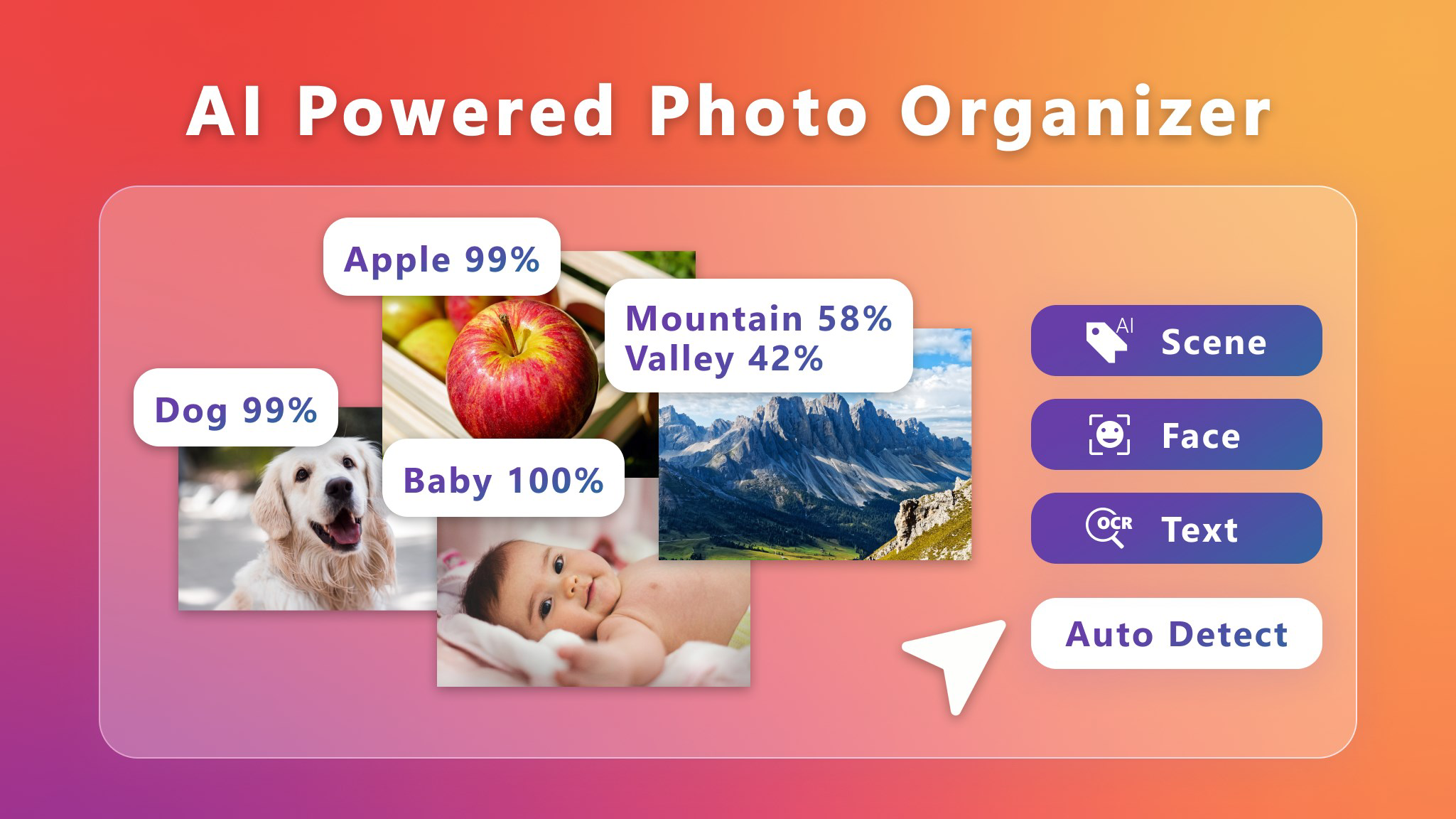 AI Powered Photo Organizer

Apple 99%

Mountain 58%
Valley 42%

Dog 99%

Baby 100%

AI Scene

Face

OCR Text

Auto Detect